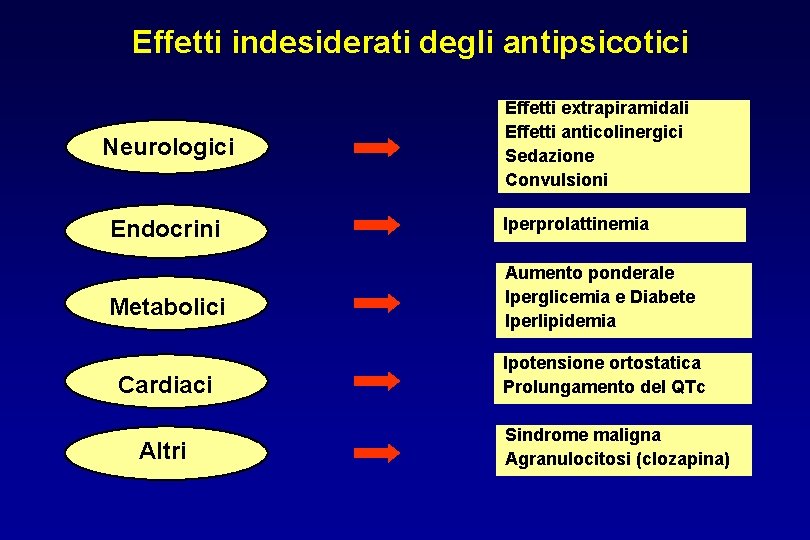 Effetti indesiderati degli antipsicotici

Neurologici

Effetti extrapiramidali
Effetti anticolinergici
Sedazione
Convulsioni

Endocrini

Iperprolattinemia

Metabolici

Aumento ponderale
Iperglicemia e Diabete
Iperlipidemia

Cardiaci

Ipotensione ortostatica
Prolungamento del QTc

Altri

Sindrome maligna
Agranulocitosi (clozapina)